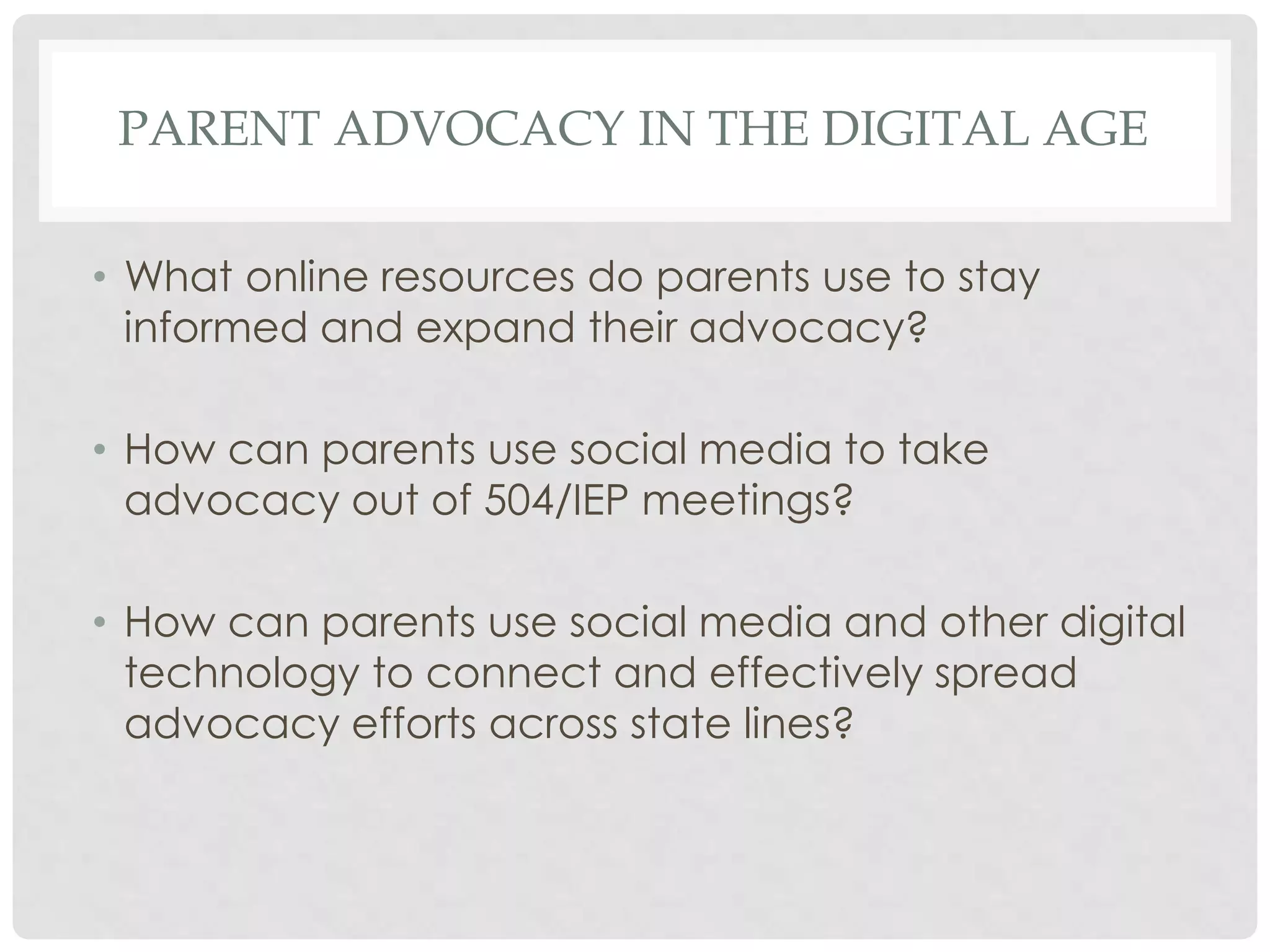 PARENT ADVOCACY IN THE DIGITAL AGE

• What online resources do parents use to stay informed and expand their advocacy?

• How can parents use social media to take advocacy out of 504/IEP meetings?

• How can parents use social media and other digital technology to connect and effectively spread advocacy efforts across state lines?